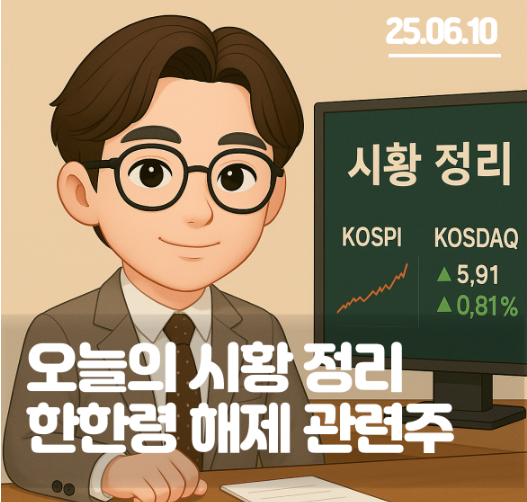 25.06.10

시황 정리

KOSPI

KOSDAQ

▲ 5,91

▲ 0,81%

오늘의 시황 정리
한한령 해제 관련주